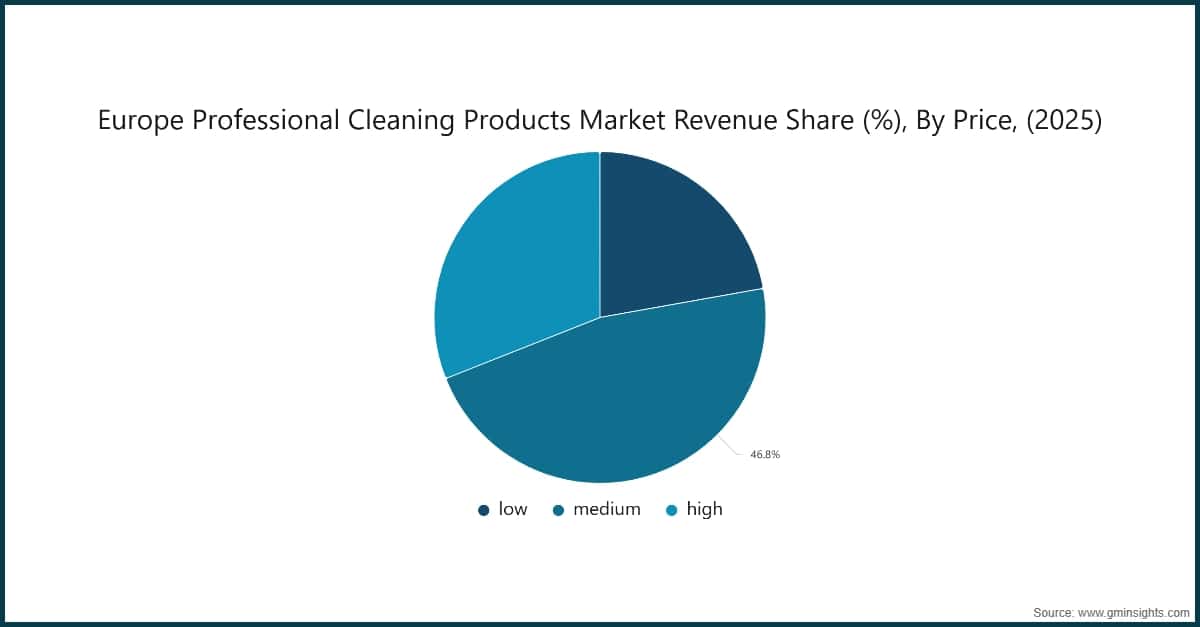 Europe Professional Cleaning Products Market Revenue Share (%), By Price, (2025)

46.8%

low medium high

Source: www.gminsights.com